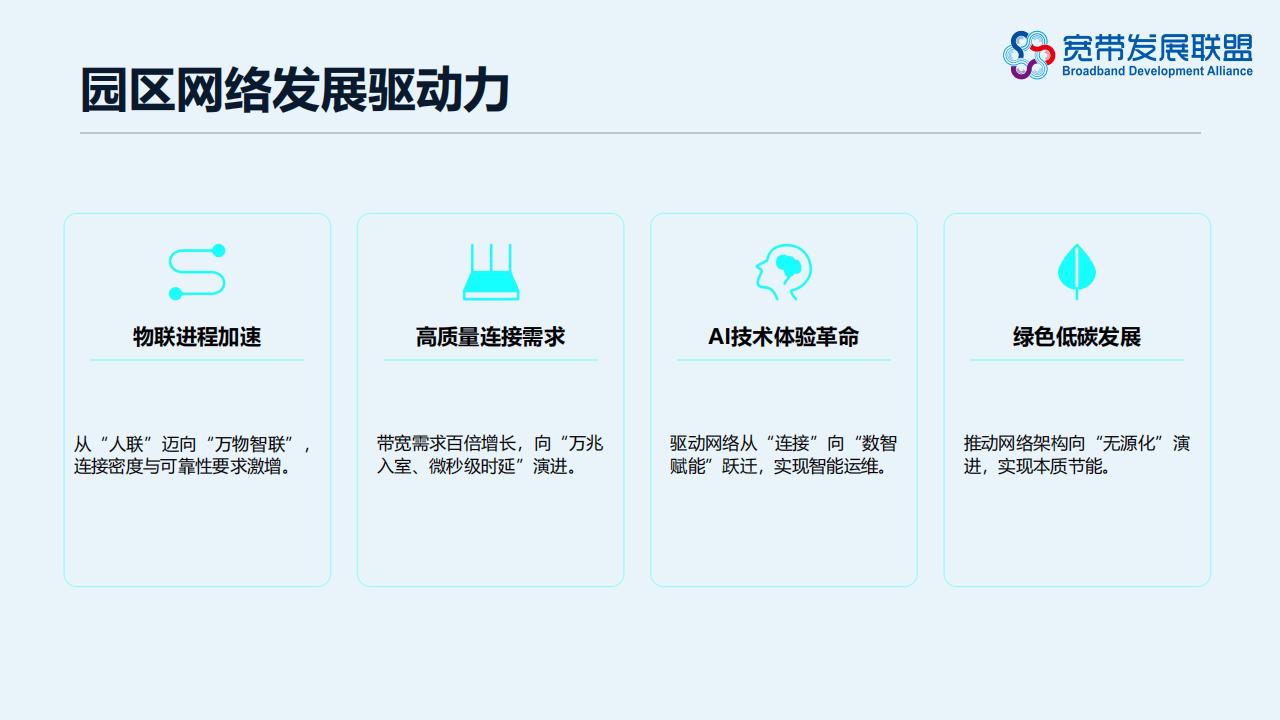 宽带发展联盟
Broadband Development Alliance

园区网络发展驱动力

物联进程加速

从“人联”迈向“万物智联”，连接密度与可靠性要求激增。

高质量连接需求

带宽需求百倍增长，向“万兆入室、微秒级时延”演进。

AI技术体验革命

驱动网络从“连接”向“数智赋能”跃迁，实现智能运维。

绿色低碳发展

推动网络架构向“无源化”演进，实现本质节能。